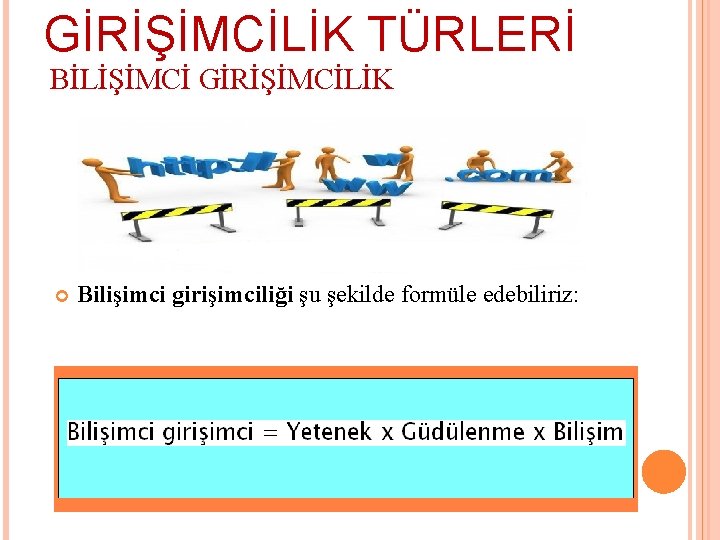 GİRİŞİMCİLİK TÜRLERİ
BİLİŞİMCİ GİRİŞİMCİLİK

http:// www .com

Bilişimci girişimciliği şu şekilde formüle edebiliriz:

Bilişimci girişimci = Yetenek x Güdülenme x Bilişim